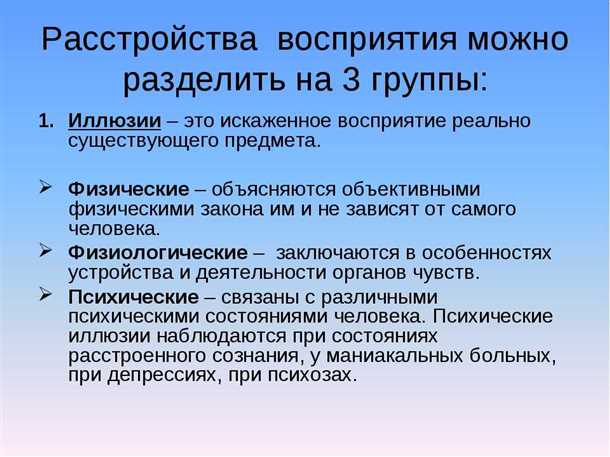 Расстройства восприятия можно разделить на 3 группы:

1. Иллюзии – это искаженное восприятие реально существующего предмета.

➢ Физические – объясняются объективными физическими закона им и не зависят от самого человека.
➢ Физиологические – заключаются в особенностях устройства и деятельности органов чувств.
➢ Психические – связаны с различными психическими состояниями человека. Психические иллюзии наблюдаются при состояниях расстроенного сознания, у маниакальных больных, при депрессиях, при психозах.